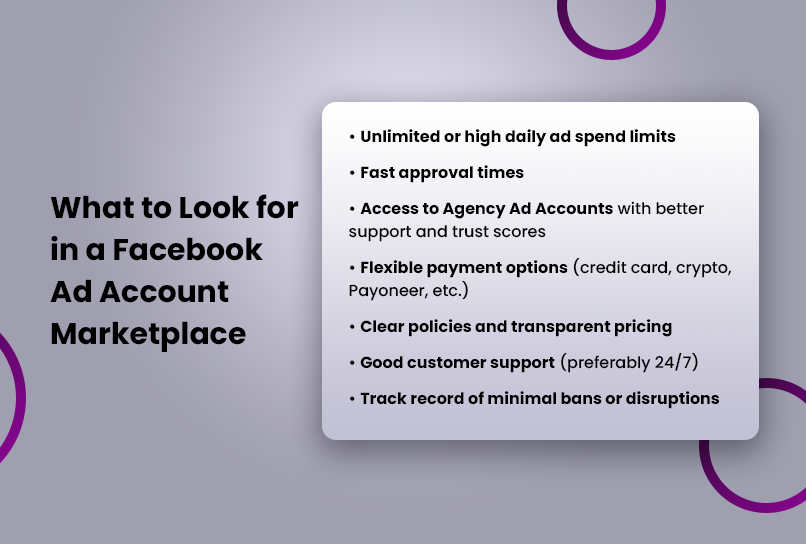 What to Look for in a Facebook Ad Account Marketplace

• Unlimited or high daily ad spend limits

• Fast approval times

• Access to Agency Ad Accounts with better support and trust scores

• Flexible payment options (credit card, crypto, Payoneer, etc.)

• Clear policies and transparent pricing

• Good customer support (preferably 24/7)

• Track record of minimal bans or disruptions